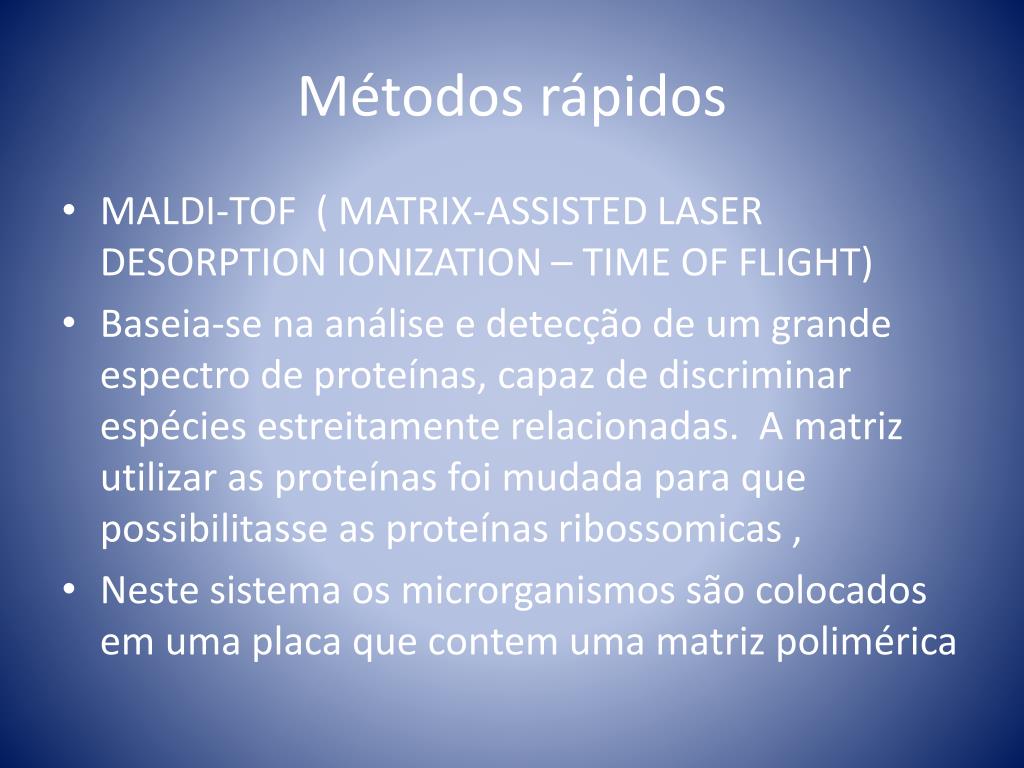 Métodos rápidos

• MALDI-TOF ( MATRIX-ASSISTED LASER DESORPTION IONIZATION – TIME OF FLIGHT)
• Baseia-se na análise e detecção de um grande espectro de proteínas, capaz de discriminar espécies estreitamente relacionadas. A matriz utilizar as proteínas foi mudada para que possibilitasse as proteínas ribossomicas ,
• Neste sistema os microrganismos são colocados em uma placa que contem uma matriz polimérica